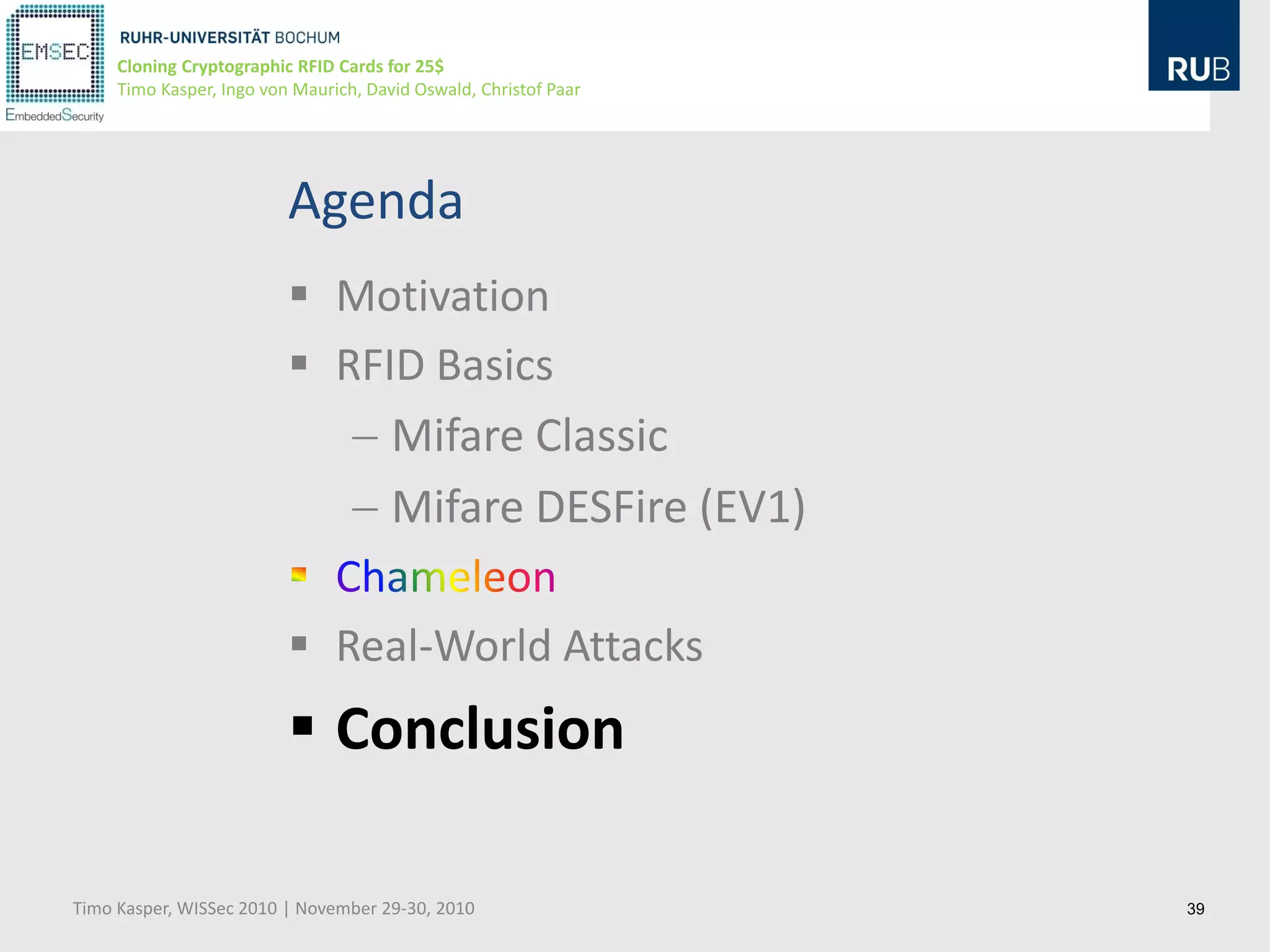 EMSEC
EmbeddedSecurity

RUHR-UNIVERSITÄT BOCHUM
Cloning Cryptographic RFID Cards for 25$
Timo Kasper, Ingo von Maurich, David Oswald, Christof Paar

RUB

Agenda

▪ Motivation
▪ RFID Basics
– Mifare Classic
– Mifare DESFire (EV1)
▪ Chameleon
▪ Real-World Attacks
▪ Conclusion

Timo Kasper, WISSec 2010 | November 29-30, 2010

39